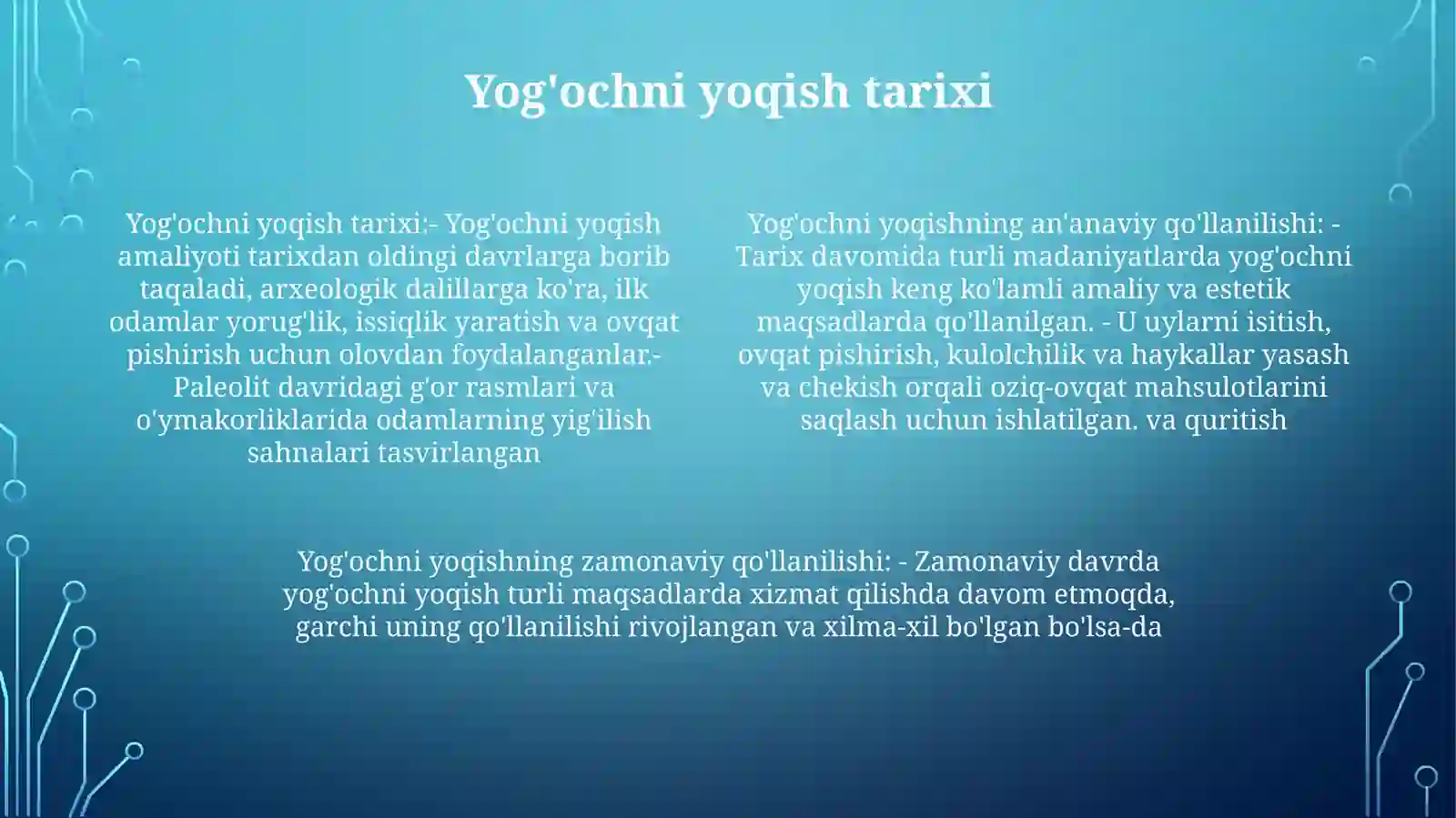 Yog'ochni yoqish tarixi

Yog'ochni yoqish tarixi:- Yog'ochni yoqish amaliyoti tarixdan oldingi davrlarga borib taqaladi, arxeologik dalillarga ko'ra, ilk odamlar yorug'lik, issiqlik yaratish va ovqat pishirish uchun olovdan foydalanganlar.- Paleolit davridagi g'or rasmlari va o'ymakorliklarida odamlarning yig'ilish sahnalari tasvirlangan

Yog'ochni yoqishning an'anaviy qo'llanilishi: - Tarix davomida turli madaniyatlarda yog'ochni yoqish keng ko'lamli amaliy va estetik maqsadlarda qo'llanilgan. - U uylarni isitish, ovqat pishirish, kulolchilik va haykallar yasash va chekish orqali oziq-ovqat mahsulotlarini saqlash uchun ishlatilgan. va quritish

Yog'ochni yoqishning zamonaviy qo'llanilishi: - Zamonaviy davrda yog'ochni yoqish turli maqsadlarda xizmat qilishda davom etmoqda, garchi uning qo'llanilishi rivojlangan va xilma-xil bo'lgan bo'lsa-da